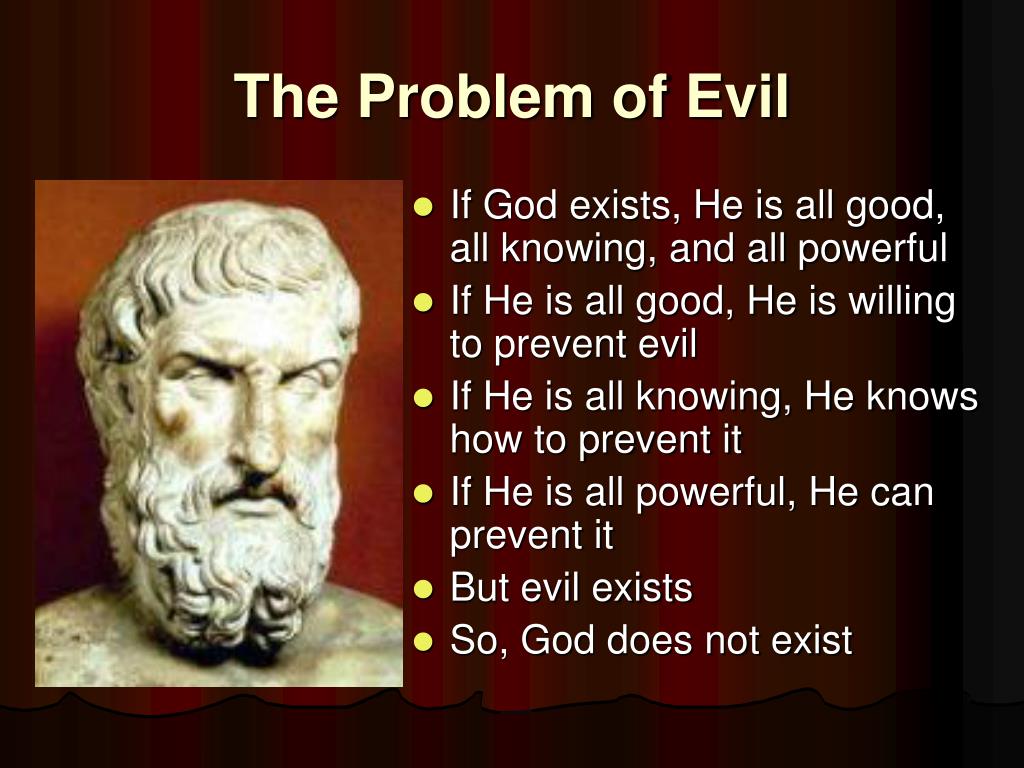 The Problem of Evil

- If God exists, He is all good, all knowing, and all powerful
- If He is all good, He is willing to prevent evil
- If He is all knowing, He knows how to prevent it
- If He is all powerful, He can prevent it
- But evil exists
- So, God does not exist